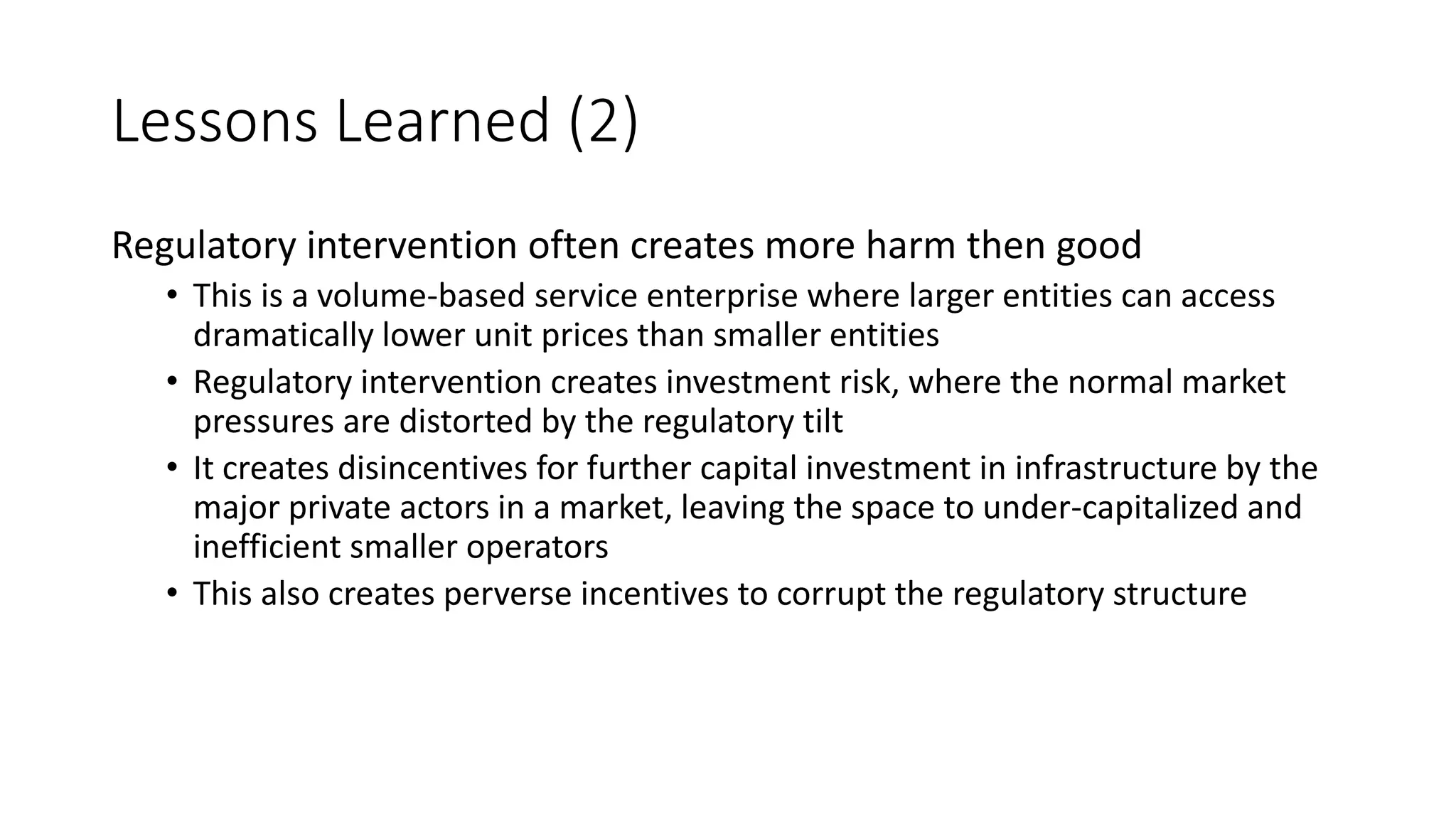 Lessons Learned (2)

Regulatory intervention often creates more harm then good

• This is a volume-based service enterprise where larger entities can access dramatically lower unit prices than smaller entities
• Regulatory intervention creates investment risk, where the normal market pressures are distorted by the regulatory tilt
• It creates disincentives for further capital investment in infrastructure by the major private actors in a market, leaving the space to under-capitalized and inefficient smaller operators
• This also creates perverse incentives to corrupt the regulatory structure